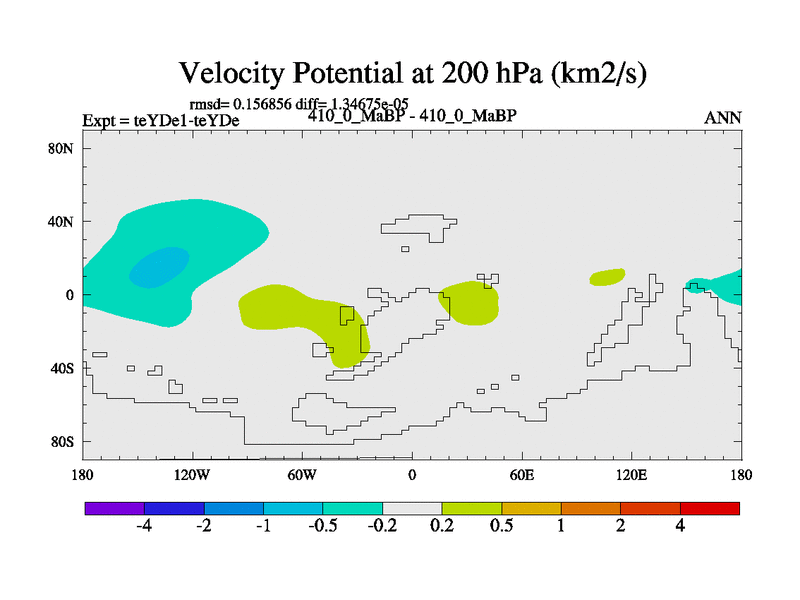 Velocity Potential at 200 hPa (km2/s)

rmsd= 0.156856 diff= 1.34675e-05

Expt = teYDe1-teYDe

410_0_MaBP - 410_0_MaBP

ANN

80N
40N
0
40S
80S

180
120W
60W
0
60E
120E
180

-4
-2
-1
-0.5
-0.2
0.2
0.5
1
2
4